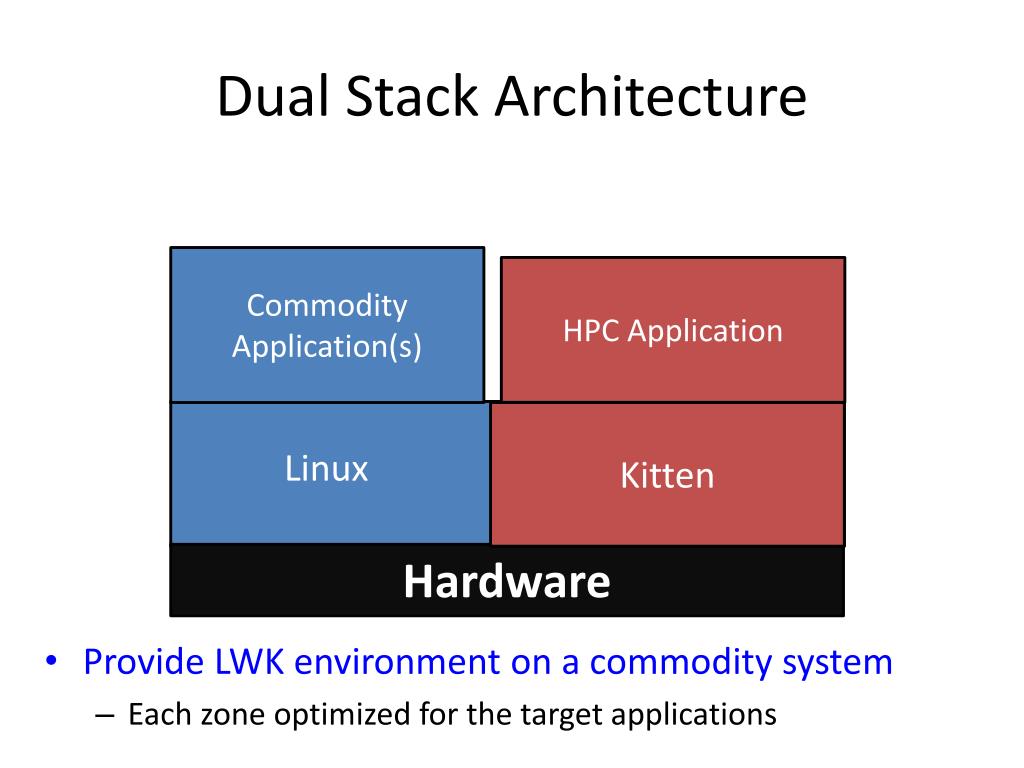 Dual Stack Architecture

Commodity Application(s)

HPC Application

Linux

Kitten

Hardware

• Provide LWK environment on a commodity system
– Each zone optimized for the target applications